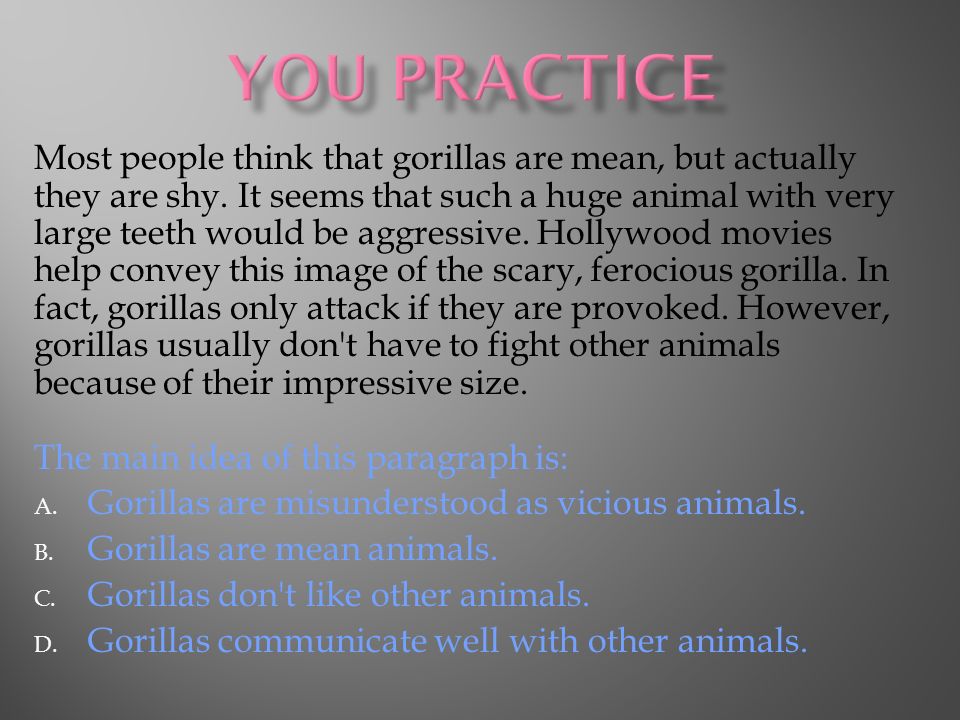 YOU PRACTICE

Most people think that gorillas are mean, but actually they are shy. It seems that such a huge animal with very large teeth would be aggressive. Hollywood movies help convey this image of the scary, ferocious gorilla. In fact, gorillas only attack if they are provoked. However, gorillas usually don't have to fight other animals because of their impressive size.

The main idea of this paragraph is:

A. Gorillas are misunderstood as vicious animals.
B. Gorillas are mean animals.
C. Gorillas don't like other animals.
D. Gorillas communicate well with other animals.